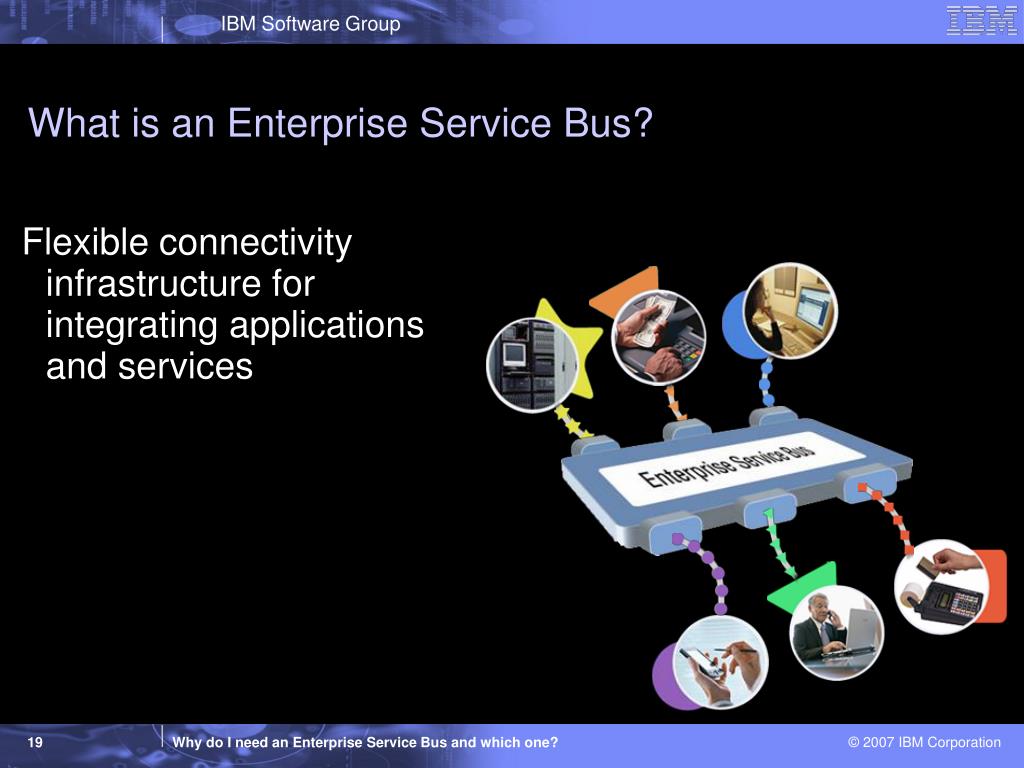 IBM Software Group

IBM

What is an Enterprise Service Bus?

Flexible connectivity infrastructure for integrating applications and services

Enterprise Service Bus

19

Why do I need an Enterprise Service Bus and which one?

© 2007 IBM Corporation